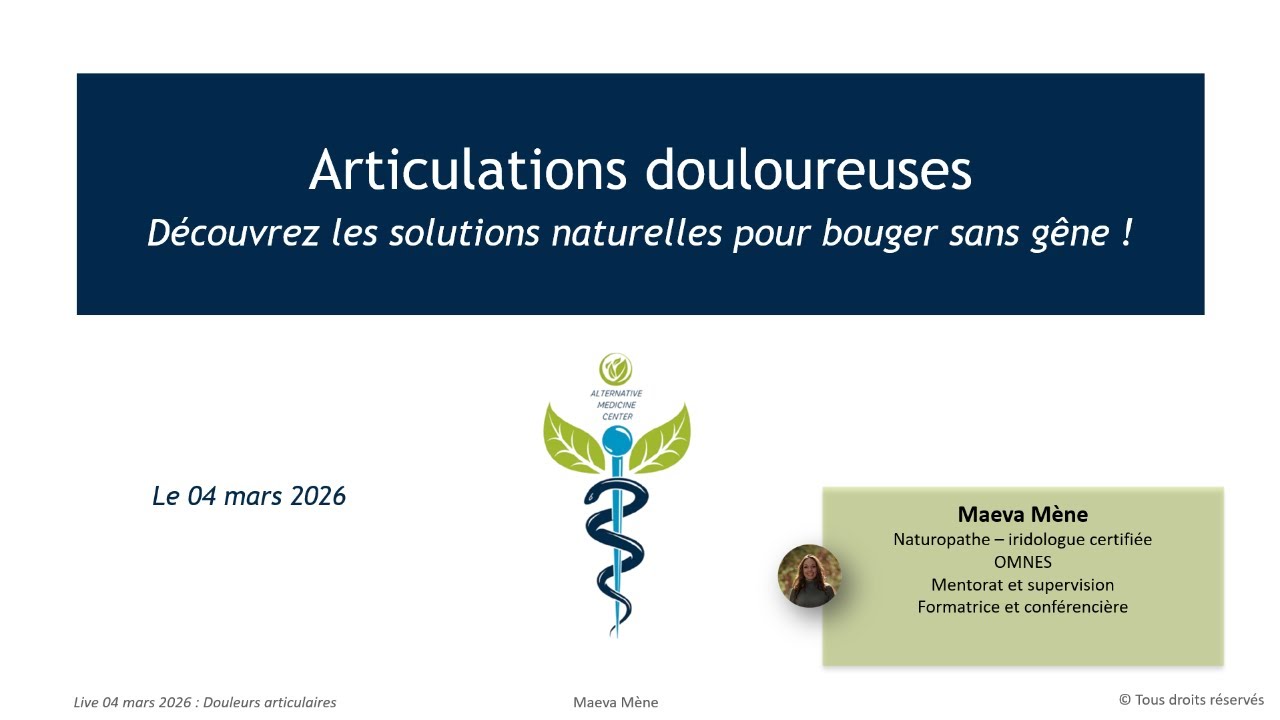 Articulations douloureuses
Découvrez les solutions naturelles pour bouger sans gêne !

ALTERNATIVE MEDICINE CENTER

Le 04 mars 2026

Maeva Mène
Naturopathe – iridologue certifiée
OMNES
Mentorat et supervision
Formatrice et conférencière

Live 04 mars 2026 : Douleurs articulaires

Maeva Mène

© Tous droits réservés